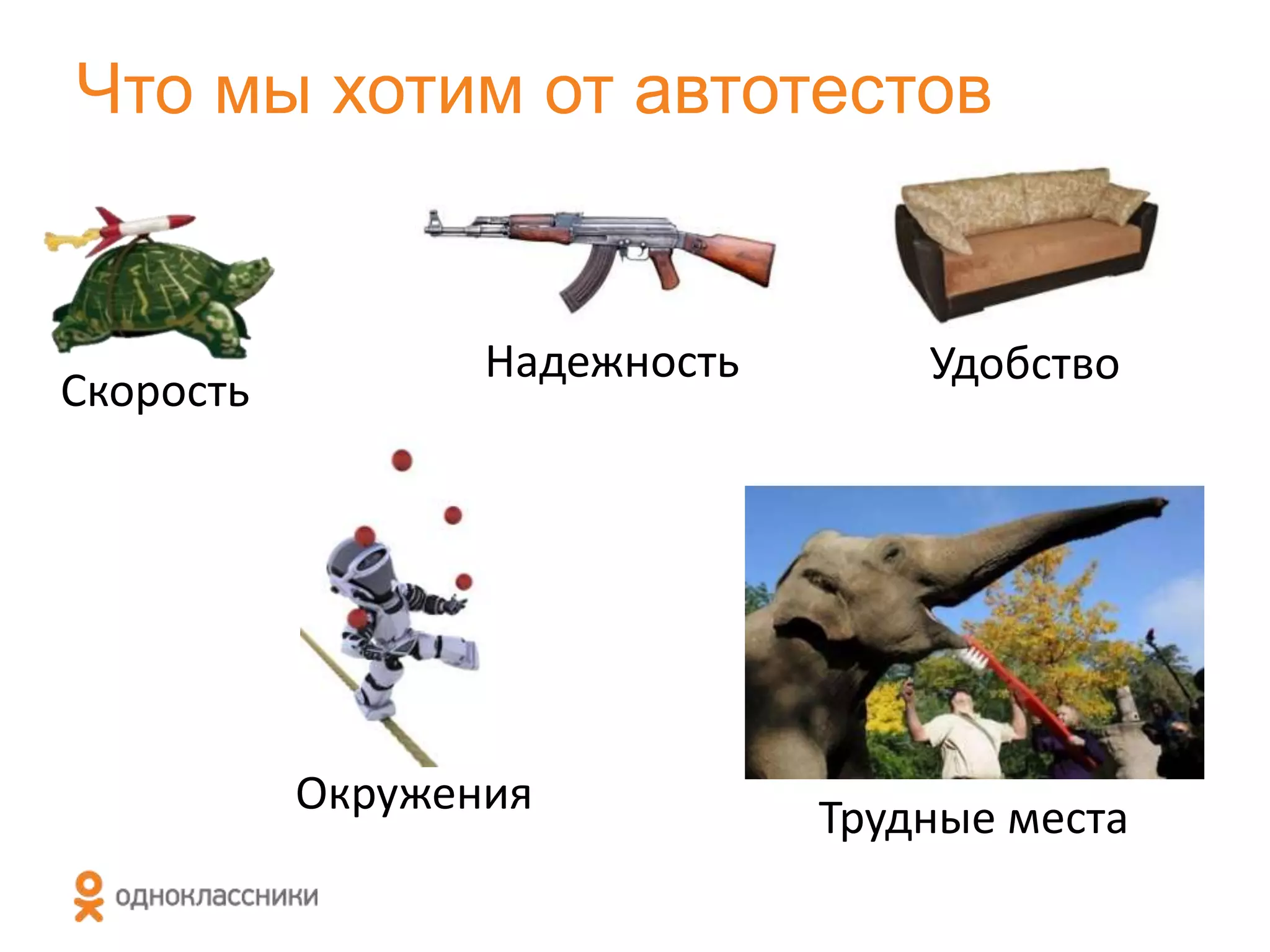 Что мы хотим от автотестов

Скорость

Надежность

Удобство

Окружения

Трудные места

одноклассники